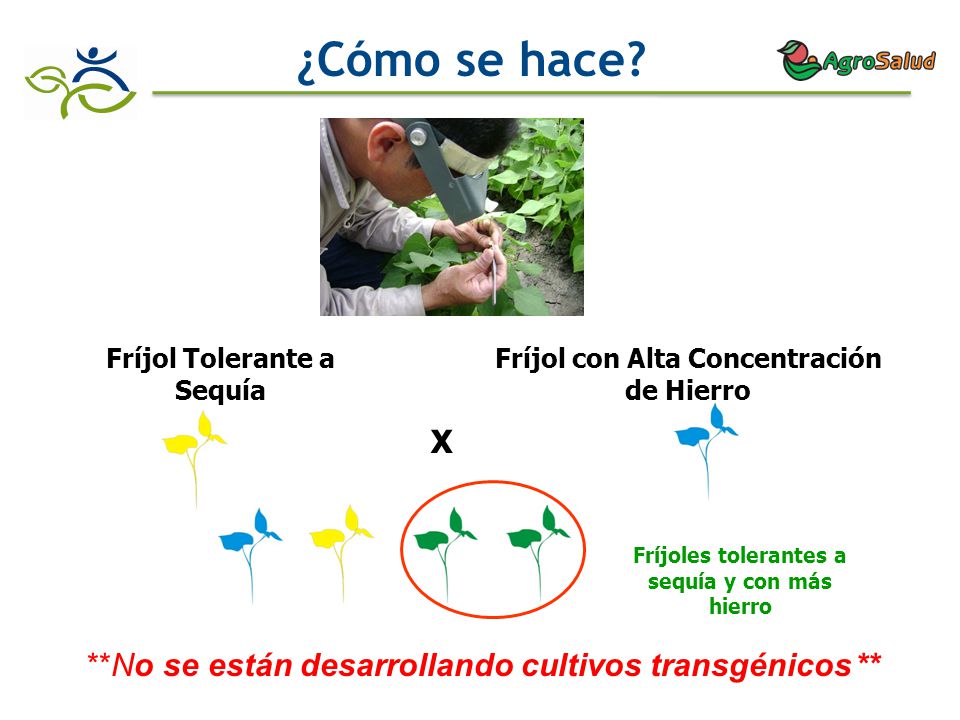 ¿Cómo se hace?

AgroSalud

Fríjol Tolerante a Sequía

X

Fríjol con Alta Concentración de Hierro

Fríjoles tolerantes a sequía y con más hierro

**No se están desarrollando cultivos transgénicos**